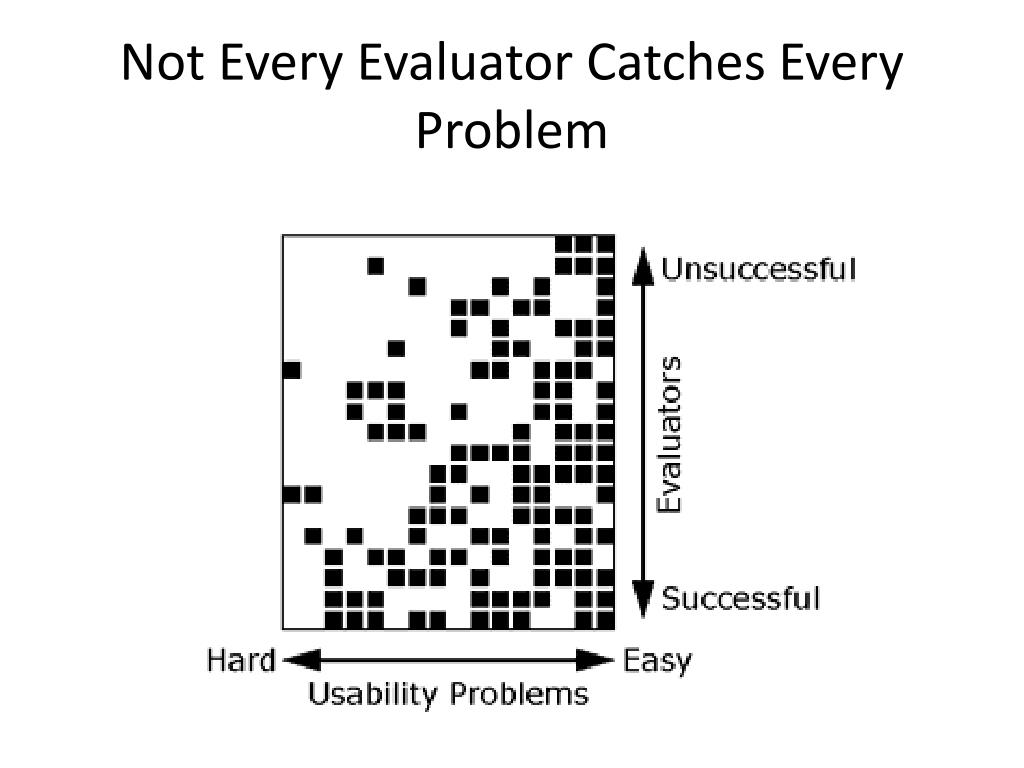 Not Every Evaluator Catches Every Problem

Unsuccessful

Evaluators

Successful

Hard

Easy

Usability Problems